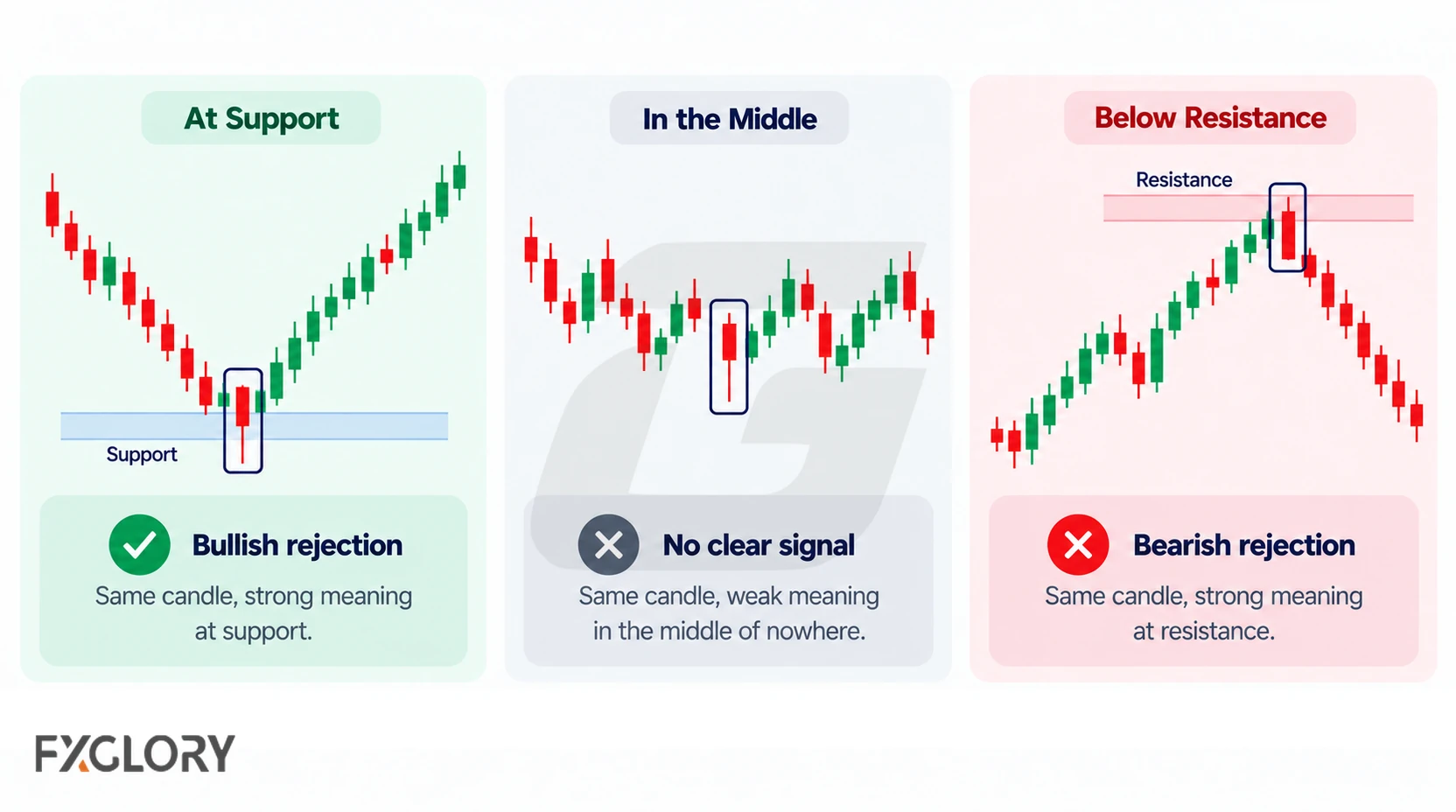 At Support

Support

Bullish rejection

Same candle, strong meaning at support.

In the Middle

No clear signal

Same candle, weak meaning in the middle of nowhere.

Below Resistance

Resistance

Bearish rejection

Same candle, strong meaning at resistance.

FXGLORY